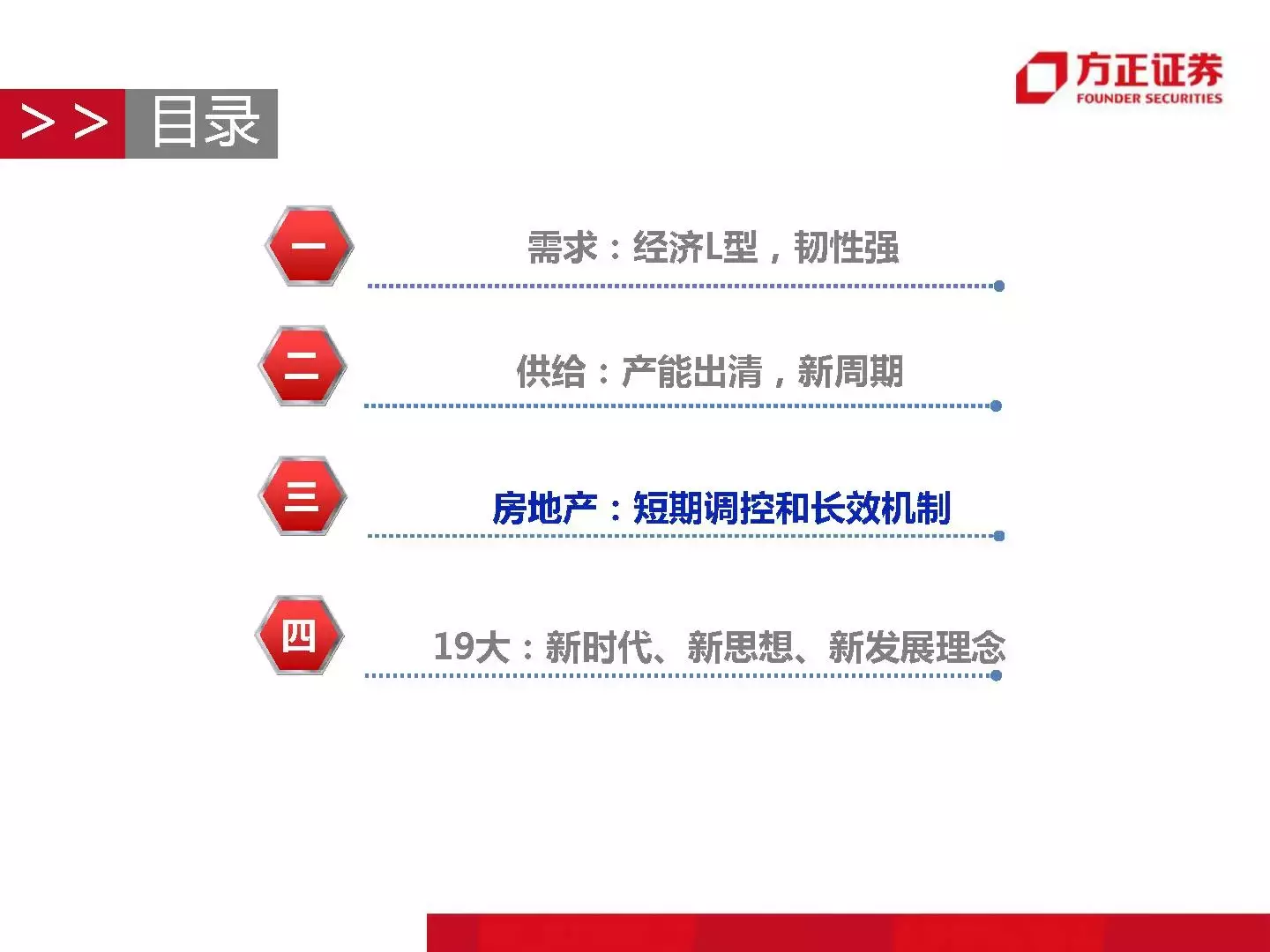 方正证券
FOUNDER SECURITIES

>> 目录

一

需求：经济L型，韧性强

二

供给：产能出清，新周期

三

房地产：短期调控和长效机制

四

19大：新时代、新思想、新发展理念